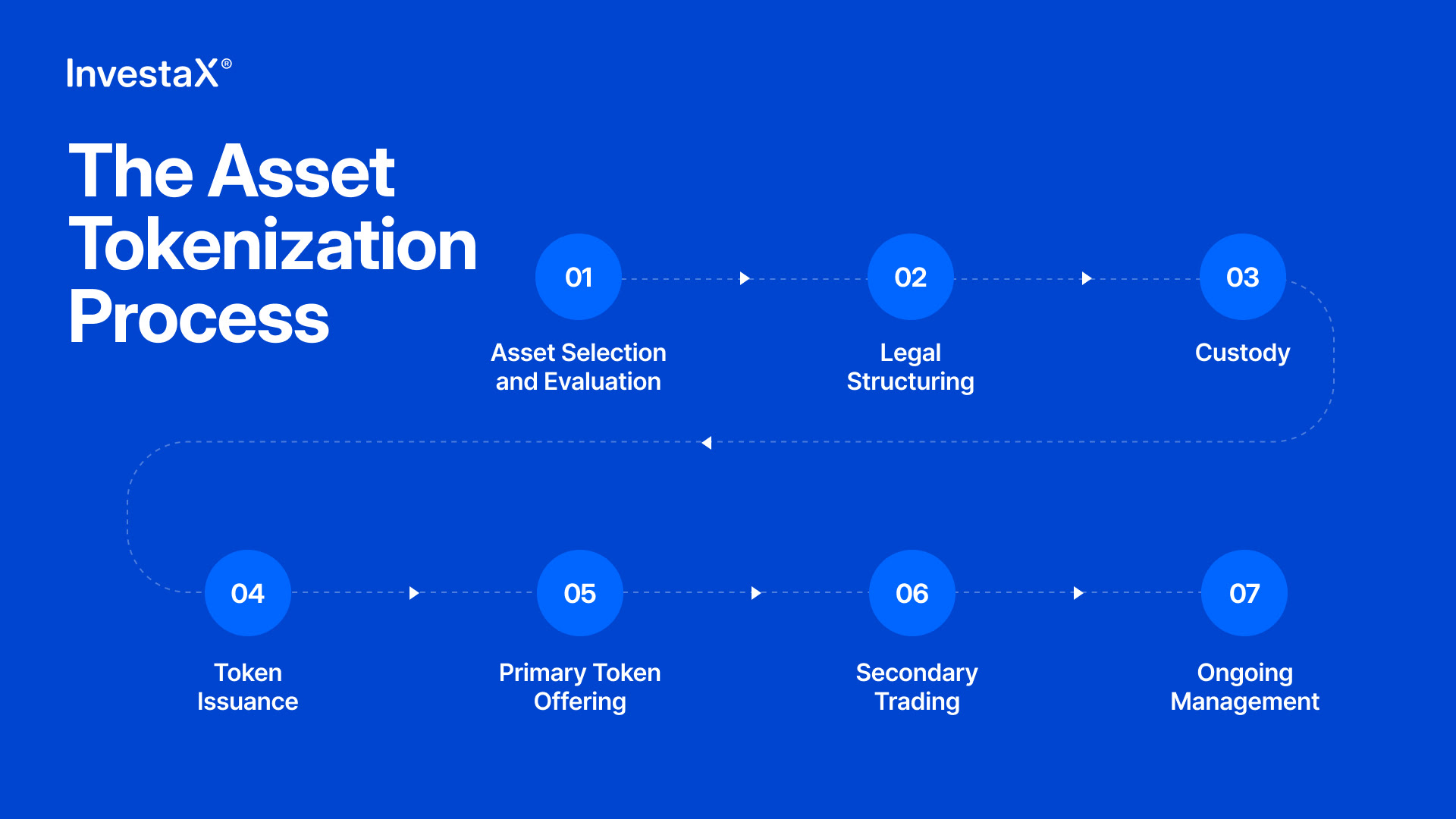 InvestaX®

The Asset Tokenization Process

01
Asset Selection and Evaluation

02
Legal Structuring

03
Custody

04
Token Issuance

05
Primary Token Offering

06
Secondary Trading

07
Ongoing Management